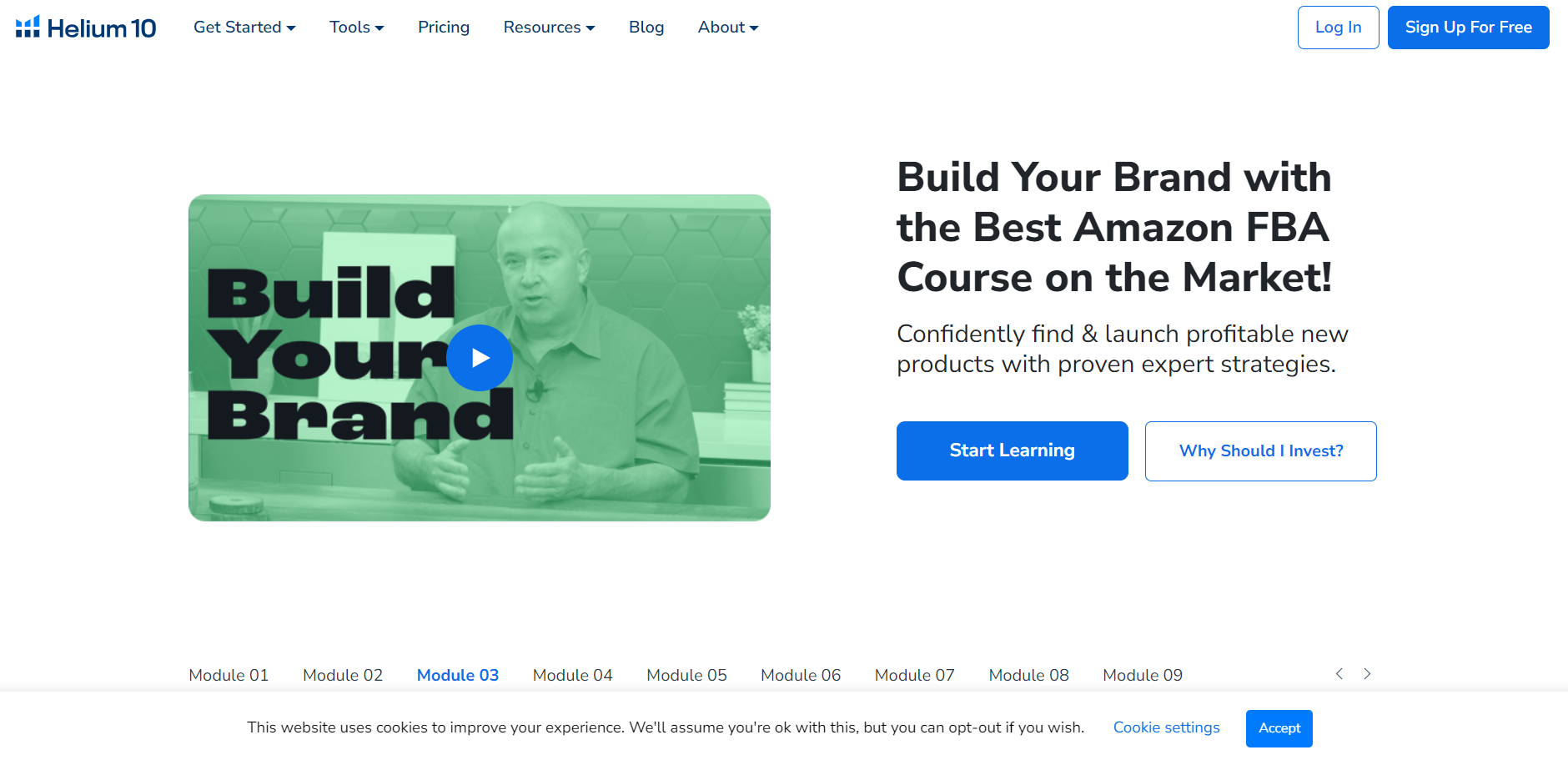 Helium 10

Get Started Tools Pricing Resources Blog About

Log In Sign Up For Free

Build Your Brand

Build Your Brand with the Best Amazon FBA Course on the Market!

Confidently find & launch profitable new products with proven expert strategies.

Start Learning Why Should I Invest?

Module 01 Module 02 Module 03 Module 04 Module 05 Module 06 Module 07 Module 08 Module 09

This website uses cookies to improve your experience. We'll assume you're ok with this, but you can opt-out if you wish. Cookie settings Accept